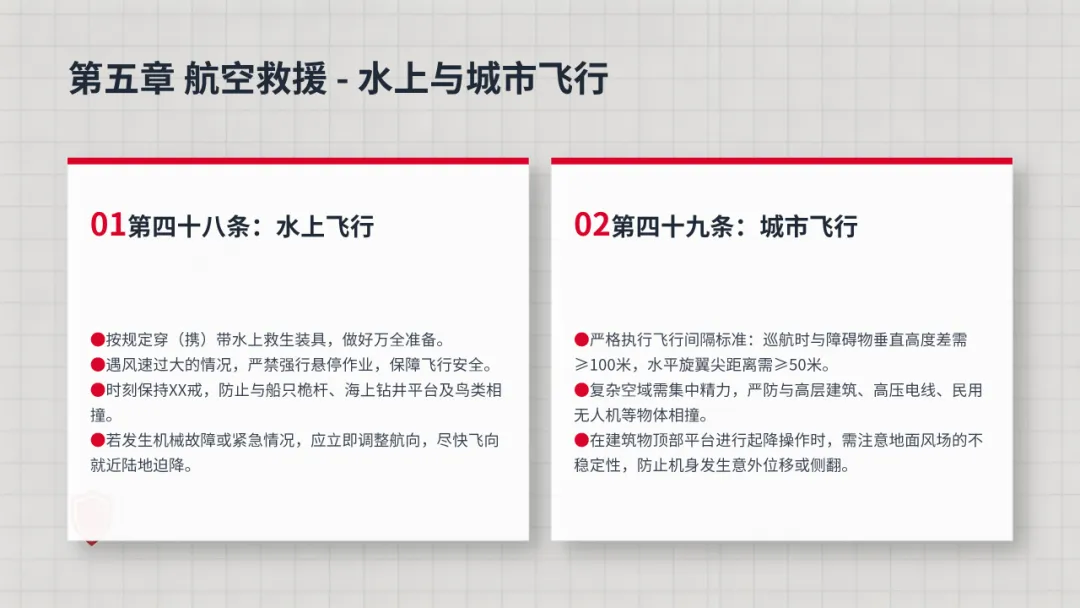 第五章 航空救援 - 水上与城市飞行

01第四十八条：水上飞行

●按规定穿（携）带水上救生装具，做好万全准备。
●遇风速过大的情况，严禁强行悬停作业，保障飞行安全。
●时刻保持XX戒，防止与船只桅杆、海上钻井平台及鸟类相撞。
●若发生机械故障或紧急情况，应立即调整航向，尽快飞向就近陆地迫降。

02第四十九条：城市飞行

●严格执行飞行间隔标准：巡航时与障碍物垂直高度差需≥100米，水平旋翼尖距离需≥50米。
●复杂空域需集中精力，严防与高层建筑、高压电线、民用无人机等物体相撞。
●在建筑物顶部平台进行起降操作时，需注意地面风场的不稳定性，防止机身发生意外位移或侧翻。